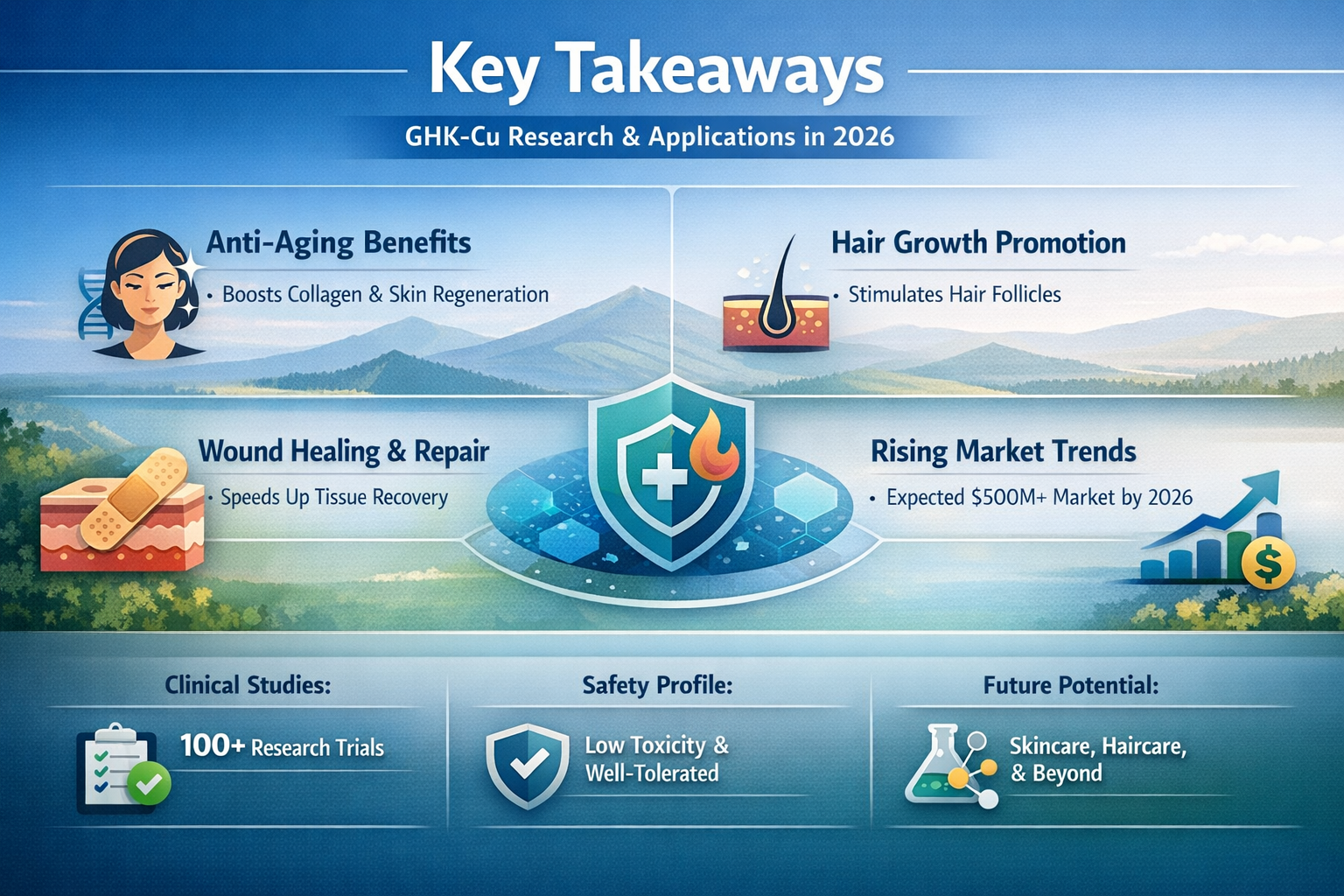 Key Takeaways

GHK-Cu Research & Applications in 2026

Anti-Aging Benefits

• Boosts Collagen & Skin Regeneration

Hair Growth Promotion

• Stimulates Hair Follicles

Wound Healing & Repair

• Speeds Up Tissue Recovery

Rising Market Trends

• Expected $500M+ Market by 2026

Clinical Studies:

100+ Research Trials

Safety Profile:

Low Toxicity & Well-Tolerated

Future Potential:

Skincare, Haircare, & Beyond